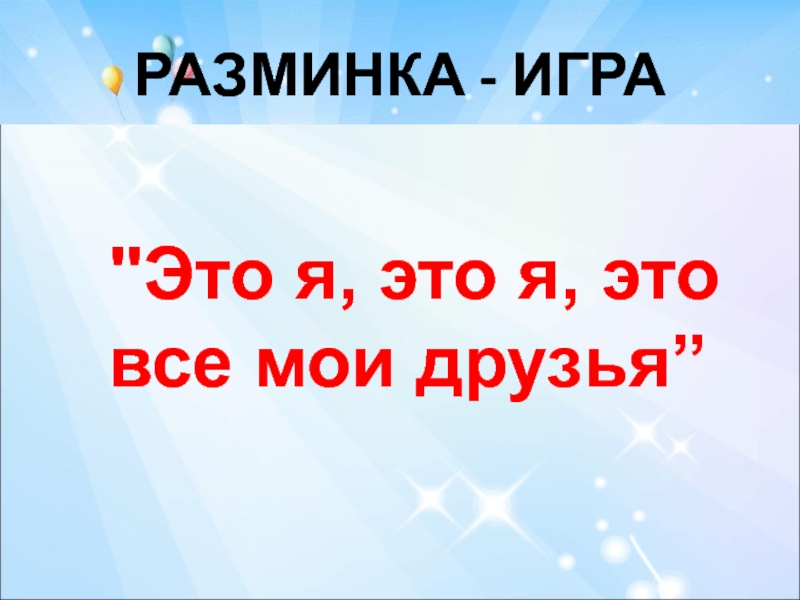 РАЗМИНКА - ИГРА

"Это я, это я, это все мои друзья”